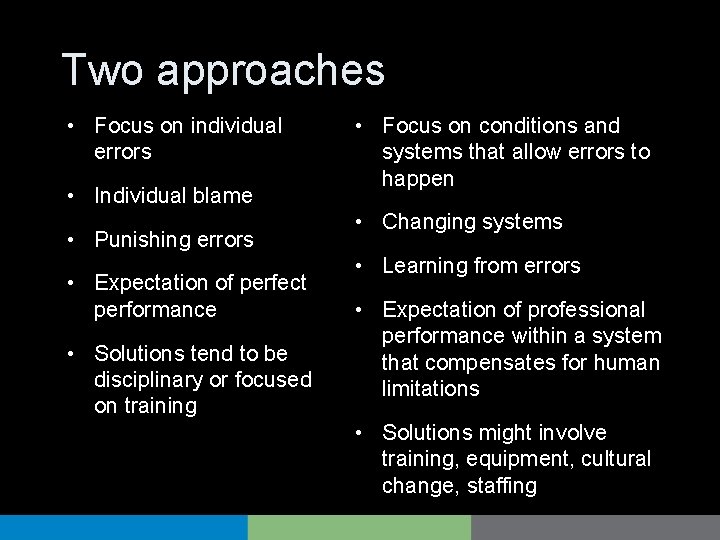 Two approaches

• Focus on individual errors
• Individual blame
• Punishing errors
• Expectation of perfect performance
• Solutions tend to be disciplinary or focused on training

• Focus on conditions and systems that allow errors to happen
• Changing systems
• Learning from errors
• Expectation of professional performance within a system that compensates for human limitations
• Solutions might involve training, equipment, cultural change, staffing